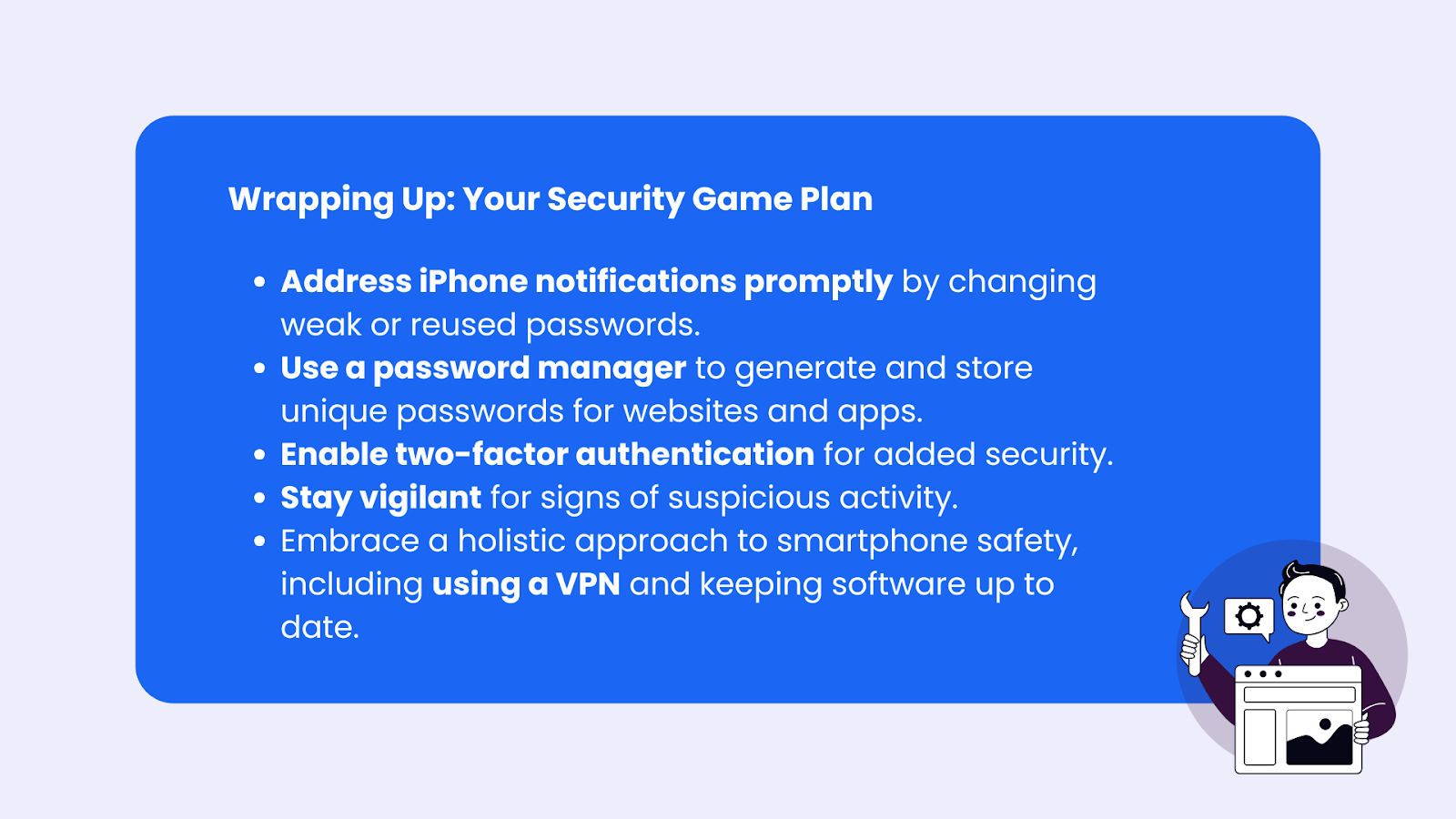 Wrapping Up: Your Security Game Plan

- Address iPhone notifications promptly by changing weak or reused passwords.
- Use a password manager to generate and store unique passwords for websites and apps.
- Enable two-factor authentication for added security.
- Stay vigilant for signs of suspicious activity.
- Embrace a holistic approach to smartphone safety, including using a VPN and keeping software up to date.